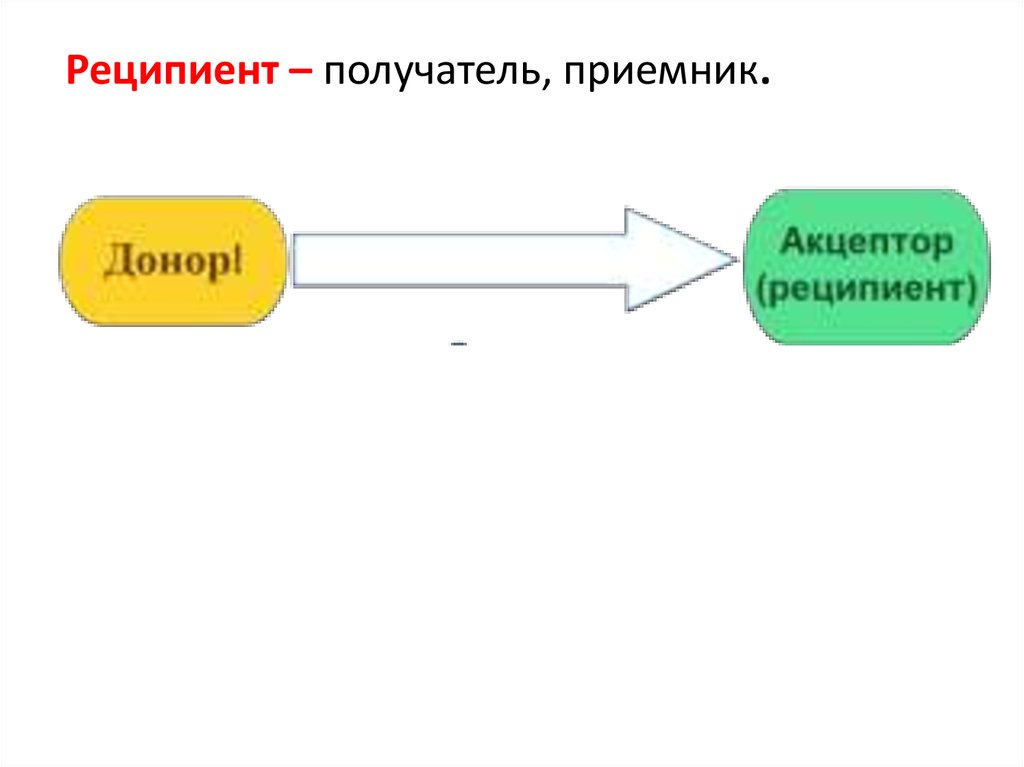 Реципиент – получатель, приемник.

Донор

Акцептор (реципиент)